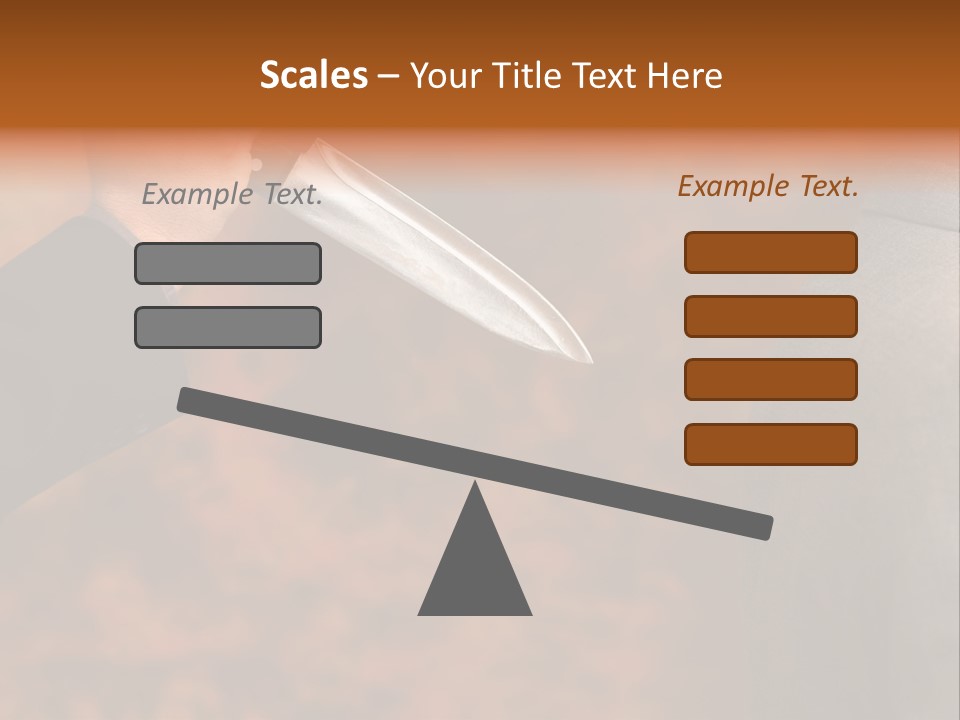 Scales – Your Title Text Here

Example Text.

Example Text.